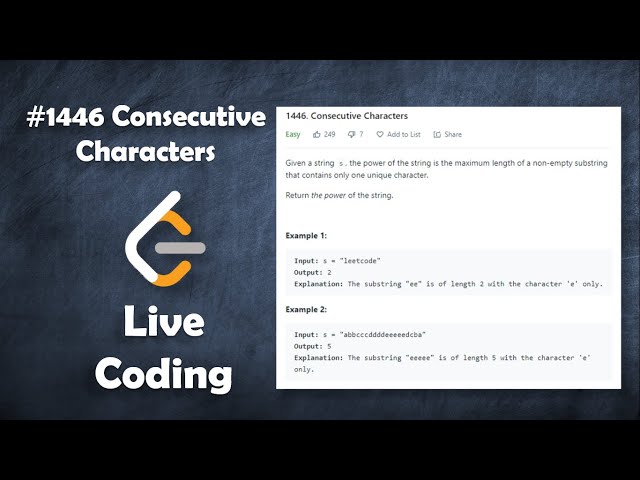 #1446 Consecutive Characters

Live Coding

1446. Consecutive Characters

Easy 249 7 Add to List Share

Given a string s, the power of the string is the maximum length of a non-empty substring that contains only one unique character.

Return the power of the string.

Example 1:

Input: s = "leetcode"
Output: 2
Explanation: The substring "ee" is of length 2 with the character 'e' only.

Example 2:

Input: s = "abbcccddddeeeeedcba"
Output: 5
Explanation: The substring "eeeee" is of length 5 with the character 'e' only.